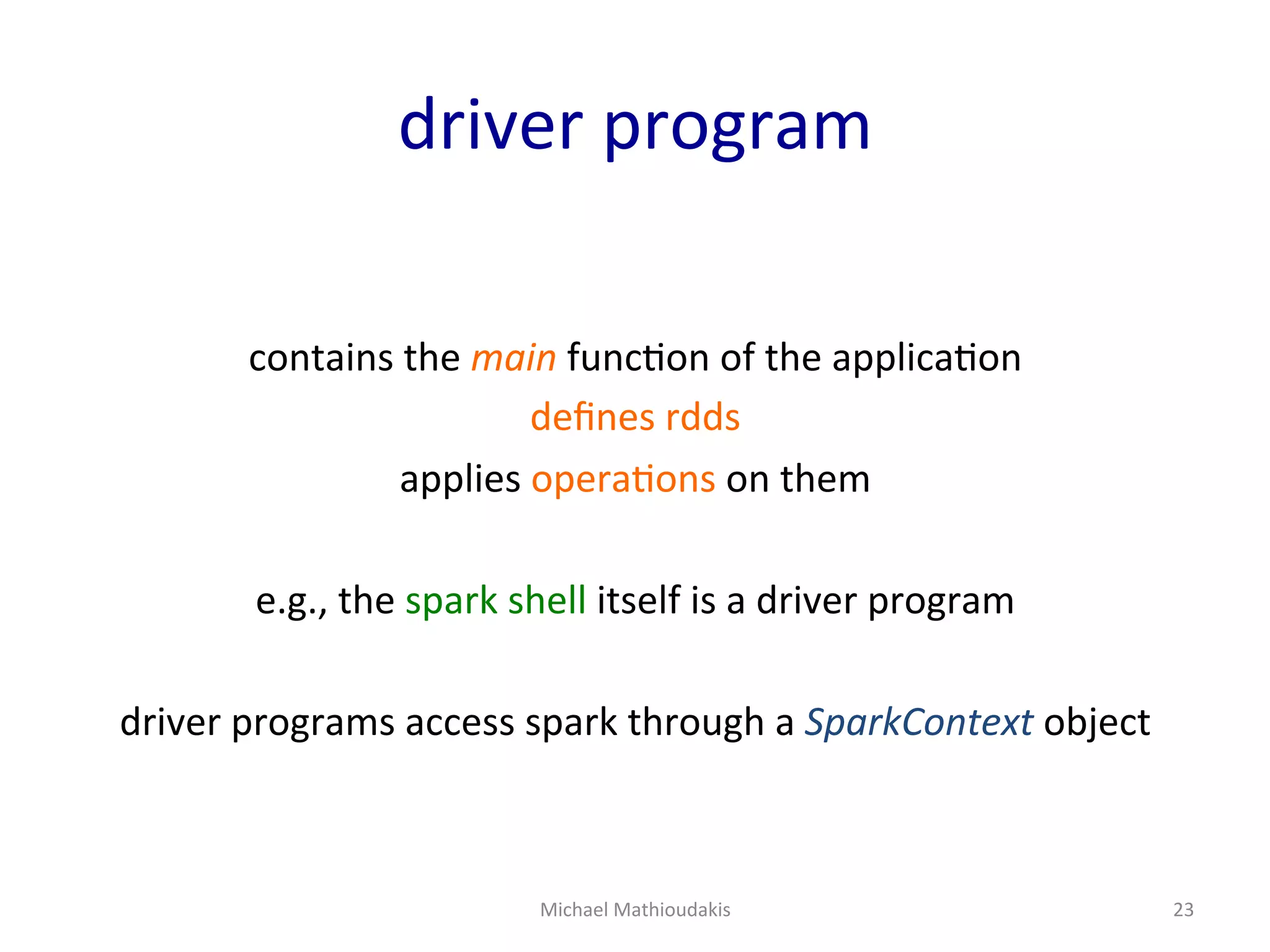 driver program

contains the main function of the application
defines rdds
applies operations on them

e.g., the spark shell itself is a driver program

driver programs access spark through a SparkContext object

Michael Mathioudakis

23